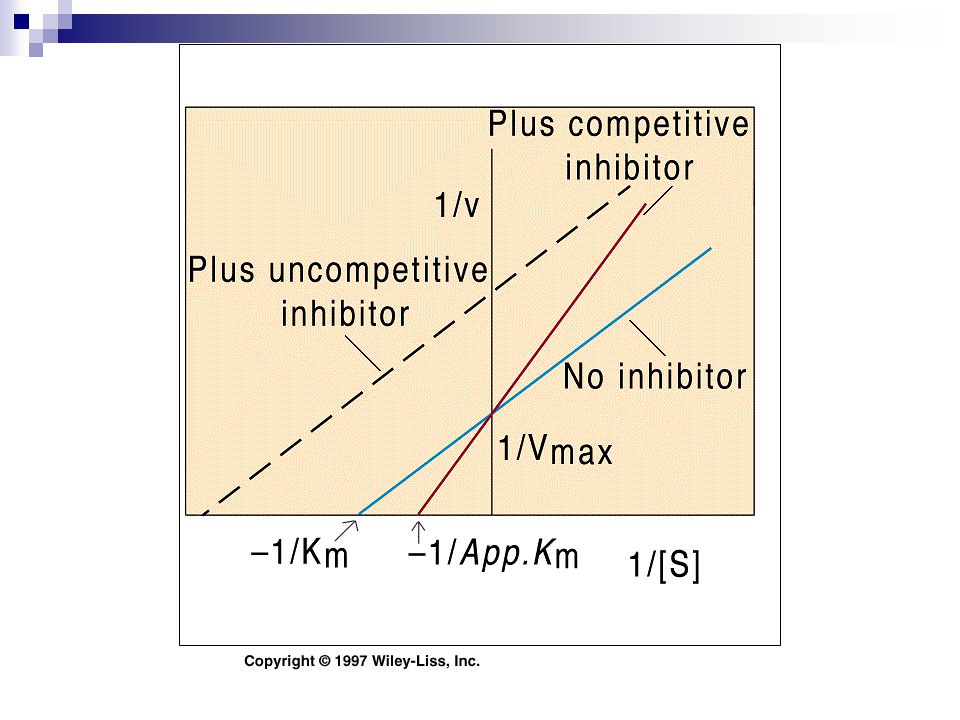 Plus competitive inhibitor

1/v

Plus uncompetitive inhibitor

No inhibitor

$1/V_{max}$

$-1/K_m$

$-1/App.K_m$

1/[S]

Copyright © 1997 Wiley-Liss, Inc.